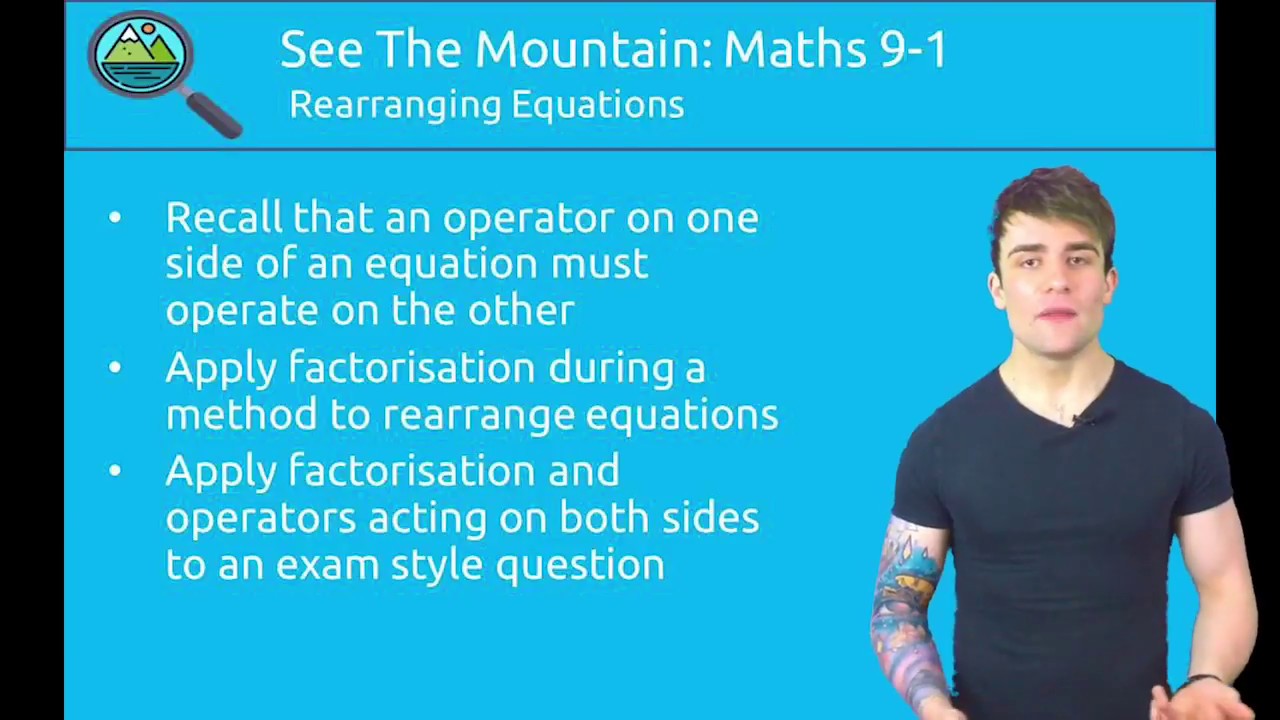 See The Mountain: Maths 9-1
Rearranging Equations

• Recall that an operator on one side of an equation must operate on the other
• Apply factorisation during a method to rearrange equations
• Apply factorisation and operators acting on both sides to an exam style question